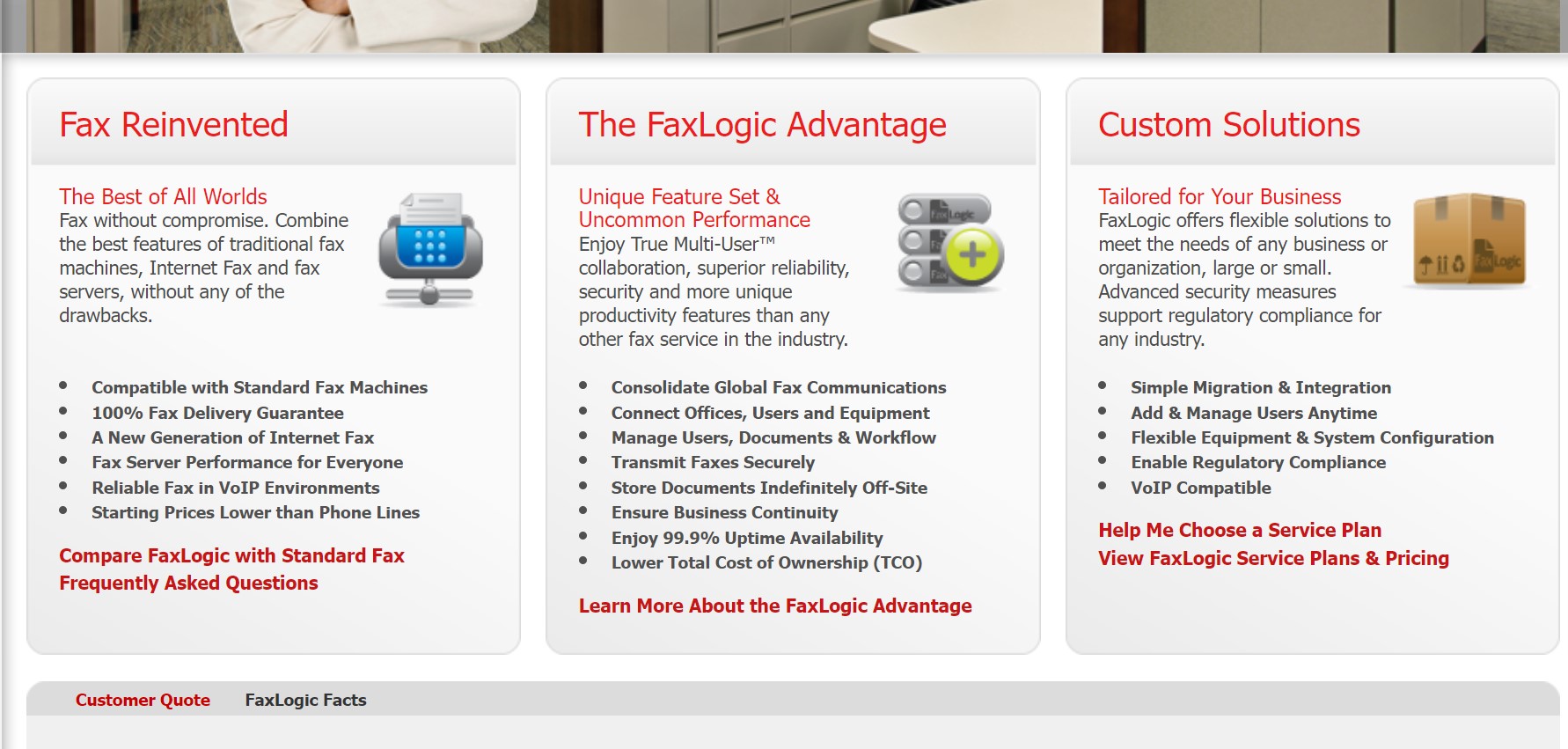 Fax Reinvented

The Best of All Worlds
Fax without compromise. Combine the best features of traditional fax machines, Internet Fax and fax servers, without any of the drawbacks.

- Compatible with Standard Fax Machines
- 100% Fax Delivery Guarantee
- A New Generation of Internet Fax
- Fax Server Performance for Everyone
- Reliable Fax in VoIP Environments
- Starting Prices Lower than Phone Lines

Compare FaxLogic with Standard Fax
Frequently Asked Questions

The FaxLogic Advantage

Unique Feature Set & Uncommon Performance
Enjoy True Multi-User™ collaboration, superior reliability, security and more unique productivity features than any other fax service in the industry.

- Consolidate Global Fax Communications
- Connect Offices, Users and Equipment
- Manage Users, Documents & Workflow
- Transmit Faxes Securely
- Store Documents Indefinitely Off-Site
- Ensure Business Continuity
- Enjoy 99.9% Uptime Availability
- Lower Total Cost of Ownership (TCO)

Learn More About the FaxLogic Advantage

Custom Solutions

Tailored for Your Business
FaxLogic offers flexible solutions to meet the needs of any business or organization, large or small. Advanced security measures support regulatory compliance for any industry.

- Simple Migration & Integration
- Add & Manage Users Anytime
- Flexible Equipment & System Configuration
- Enable Regulatory Compliance
- VoIP Compatible

Help Me Choose a Service Plan
View FaxLogic Service Plans & Pricing

Customer Quote FaxLogic Facts